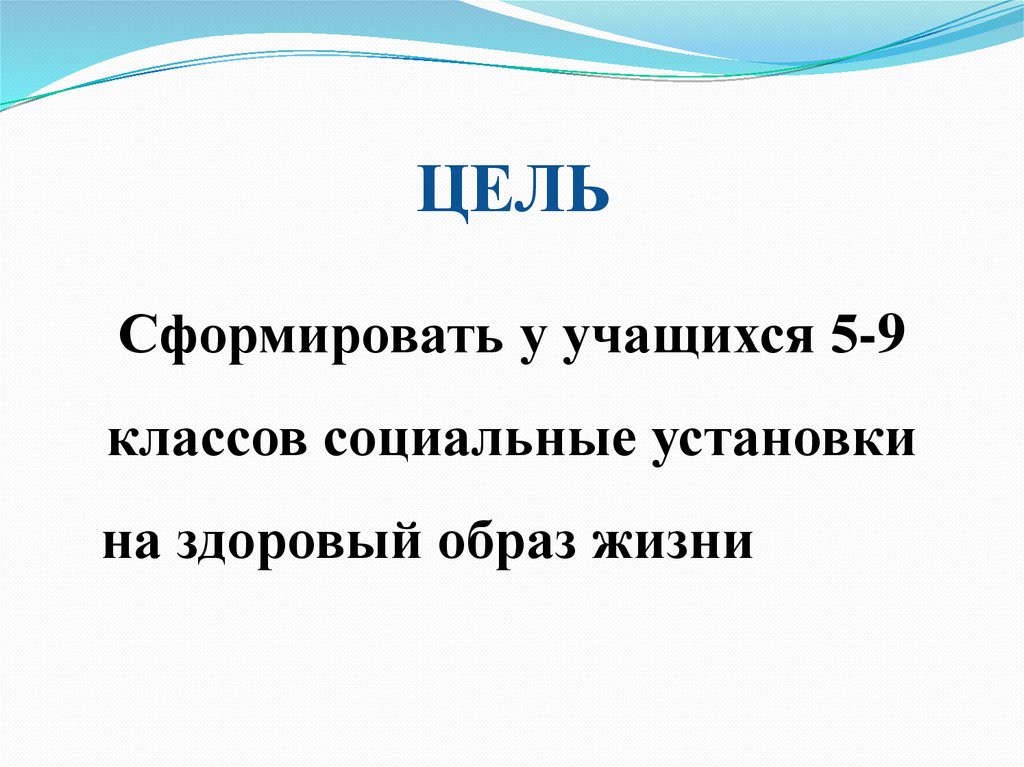 ЦЕЛЬ

Сформировать у учащихся 5-9 классов социальные установки на здоровый образ жизни